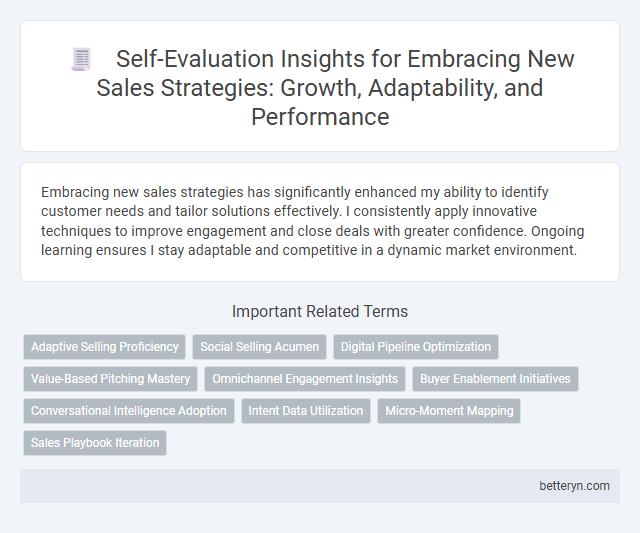 Self-Evaluation Insights for Embracing New Sales Strategies: Growth, Adaptability, and Performance

Embracing new sales strategies has significantly enhanced my ability to identify customer needs and tailor solutions effectively. I consistently apply innovative techniques to improve engagement and close deals with greater confidence. Ongoing learning ensures I stay adaptable and competitive in a dynamic market environment.

Important Related Terms

Adaptive Selling Proficiency
Social Selling Acumen
Digital Pipeline Optimization
Value-Based Pitching Mastery
Omnichannel Engagement Insights
Buyer Enablement Initiatives
Conversational Intelligence Adoption
Intent Data Utilization
Micro-Moment Mapping
Sales Playbook Iteration

betteryn.com